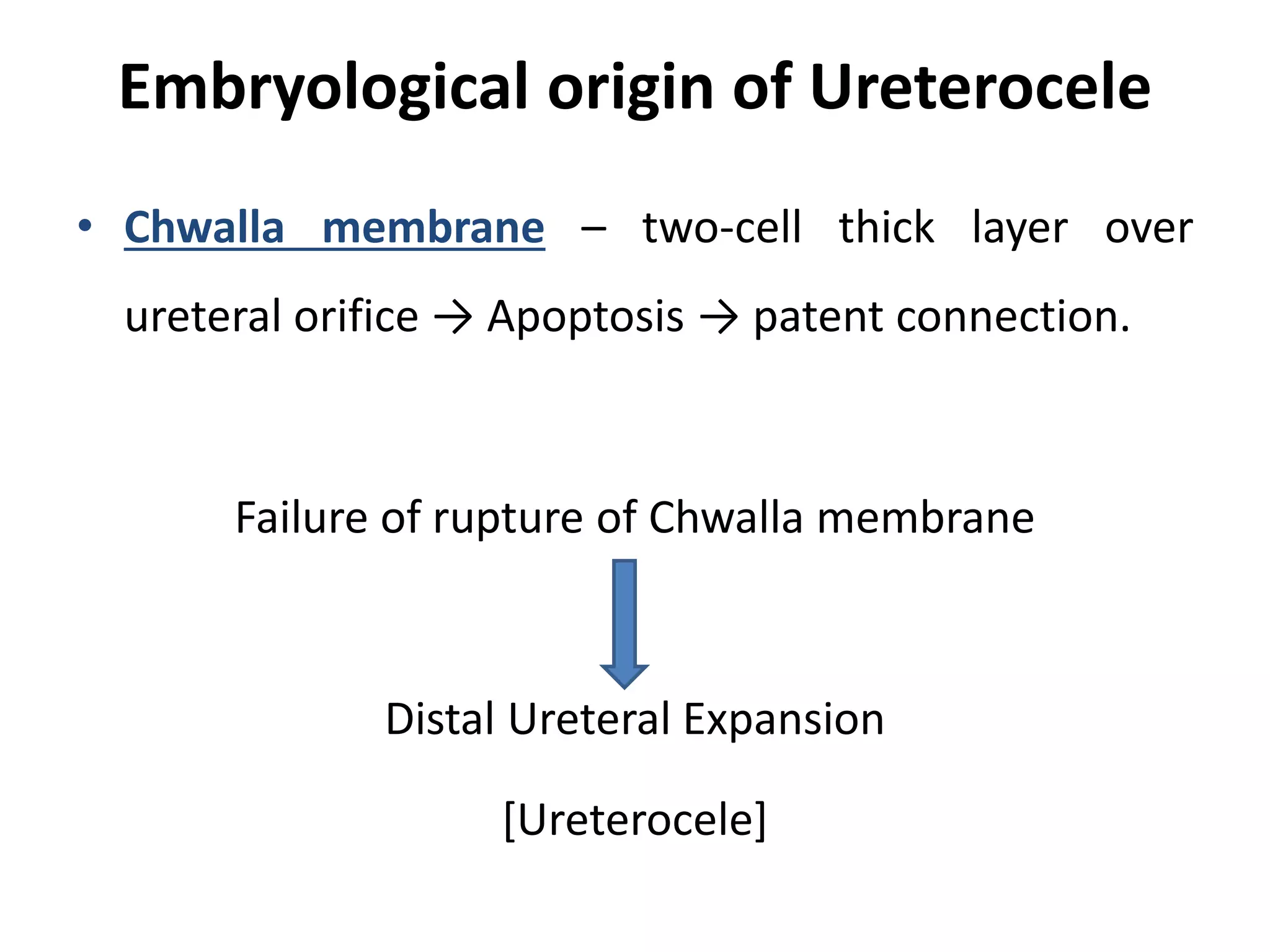 Embryological origin of Ureterocele

• Chwalla membrane – two-cell thick layer over ureteral orifice → Apoptosis → patent connection.

Failure of rupture of Chwalla membrane

Distal Ureteral Expansion

[Ureterocele]